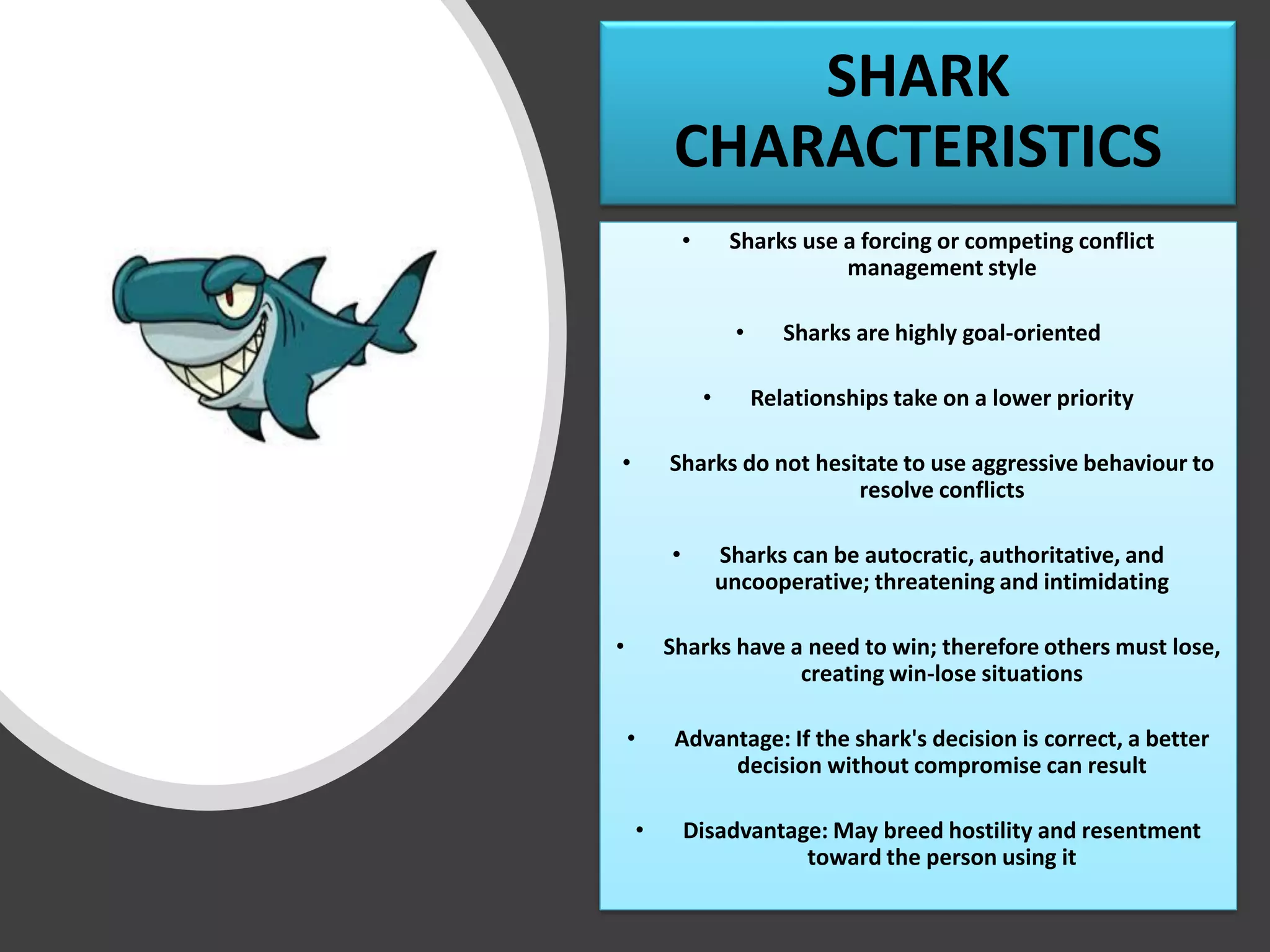 SHARK CHARACTERISTICS

• Sharks use a forcing or competing conflict management style

• Sharks are highly goal-oriented

• Relationships take on a lower priority

• Sharks do not hesitate to use aggressive behaviour to resolve conflicts

• Sharks can be autocratic, authoritative, and uncooperative; threatening and intimidating

• Sharks have a need to win; therefore others must lose, creating win-lose situations

• Advantage: If the shark's decision is correct, a better decision without compromise can result

• Disadvantage: May breed hostility and resentment toward the person using it